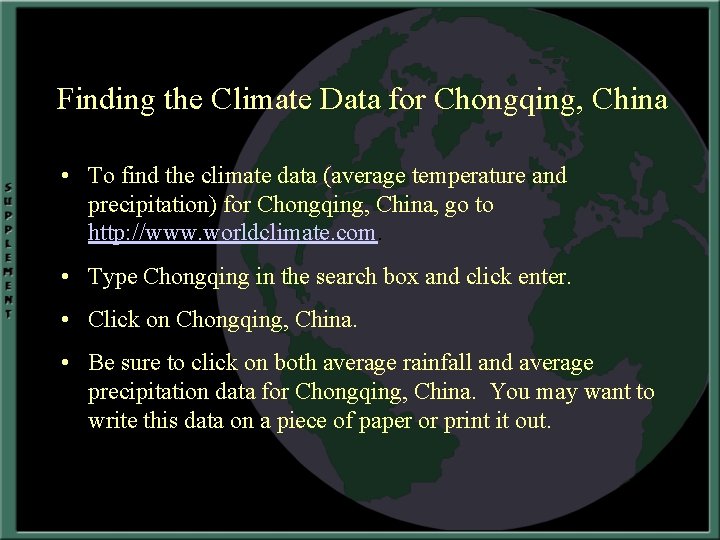 SUPPLEMENT

Finding the Climate Data for Chongqing, China

• To find the climate data (average temperature and precipitation) for Chongqing, China, go to http://www.worldclimate.com.

• Type Chongqing in the search box and click enter.

• Click on Chongqing, China.

• Be sure to click on both average rainfall and average precipitation data for Chongqing, China. You may want to write this data on a piece of paper or print it out.